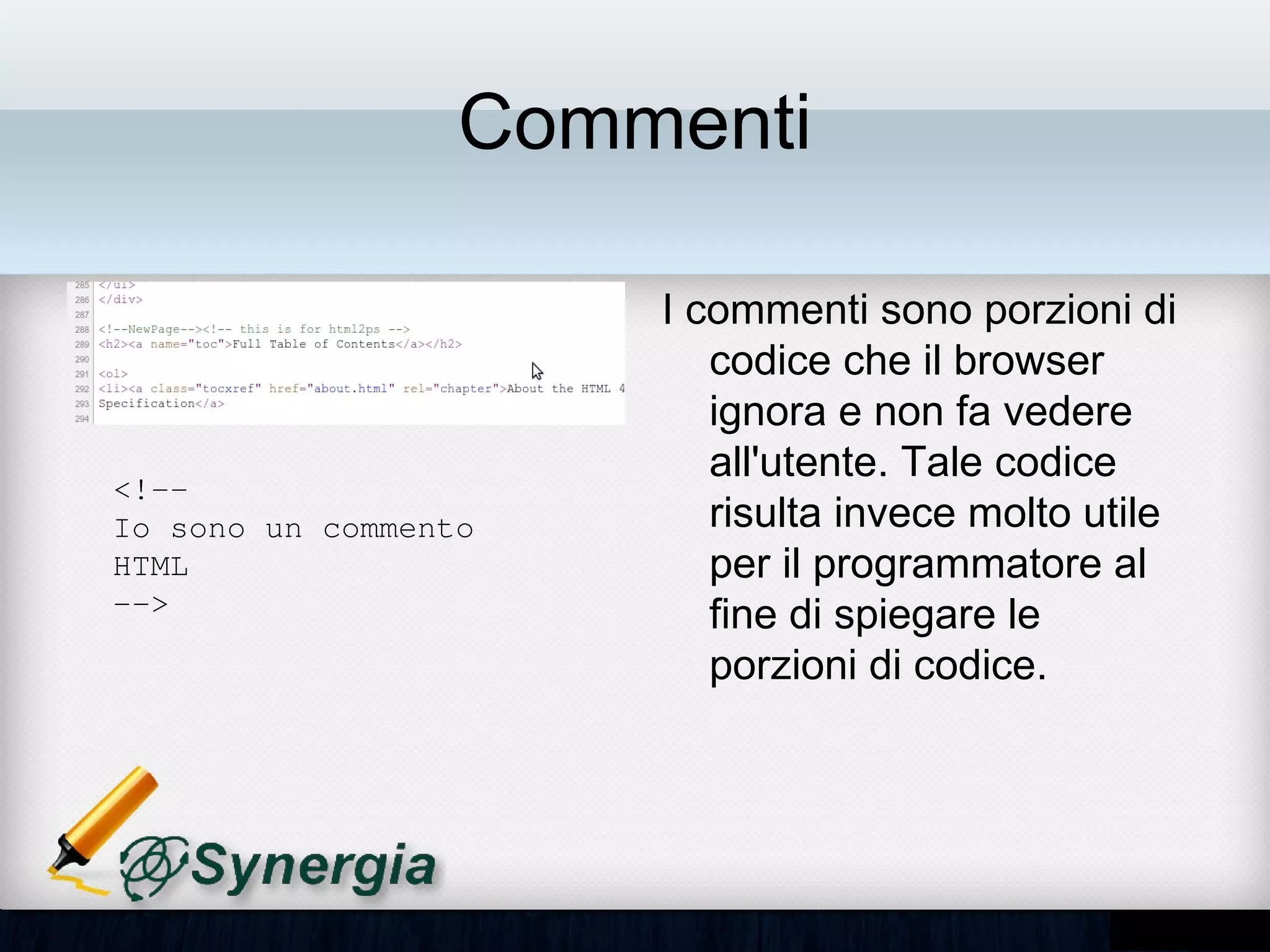 Commenti

285 </ul>
286 </div>
287
288 <!--NewPage--><!-- this is for html2ps -->
289 <h2><a name="toc">Full Table of Contents</a></h2>
290
291 <ol>
292 <li><a class="tocxref" href="about.html" rel="chapter">About the HTML 4
293 Specification</a>
294

<!--
Io sono un commento HTML
-->

I commenti sono porzioni di codice che il browser ignora e non fa vedere all'utente. Tale codice risulta invece molto utile per il programmatore al fine di spiegare le porzioni di codice.

Synergia